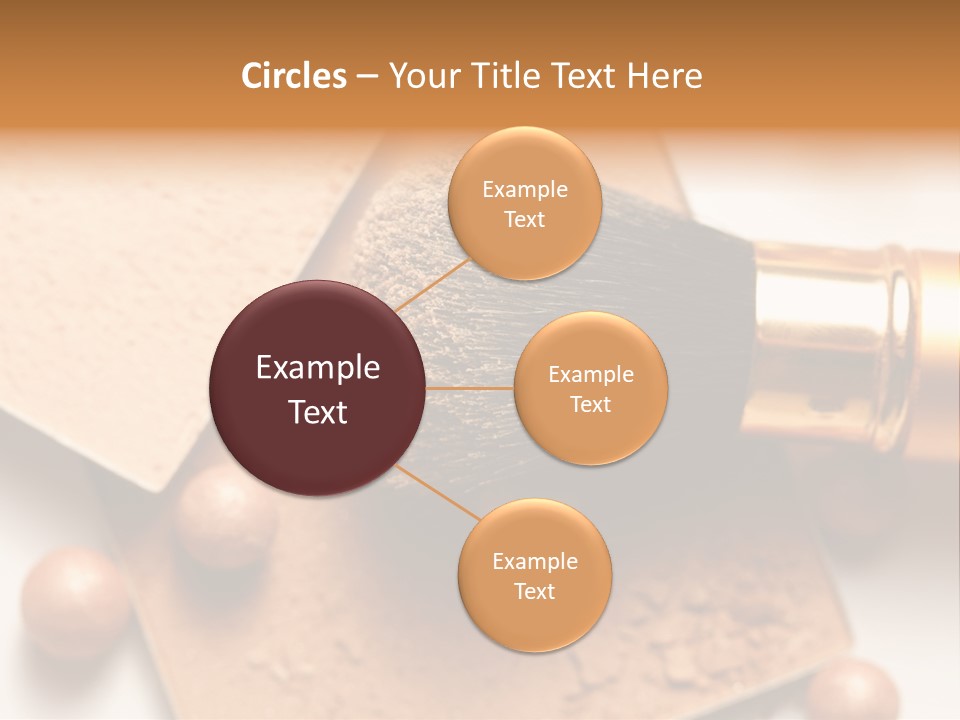 Circles – Your Title Text Here

Example Text

Example Text

Example Text

Example Text